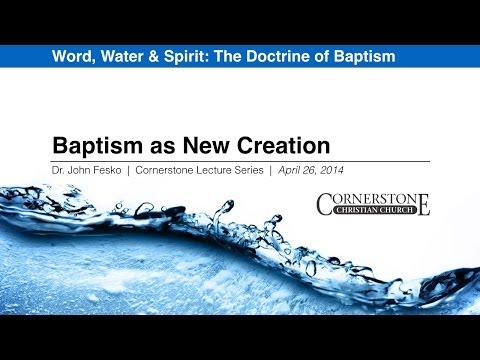 Word, Water & Spirit: The Doctrine of Baptism

Baptism as New Creation

Dr. John Fesko | Cornerstone Lecture Series | April 26, 2014

CORNERSTONE
CHRISTIAN CHURCH